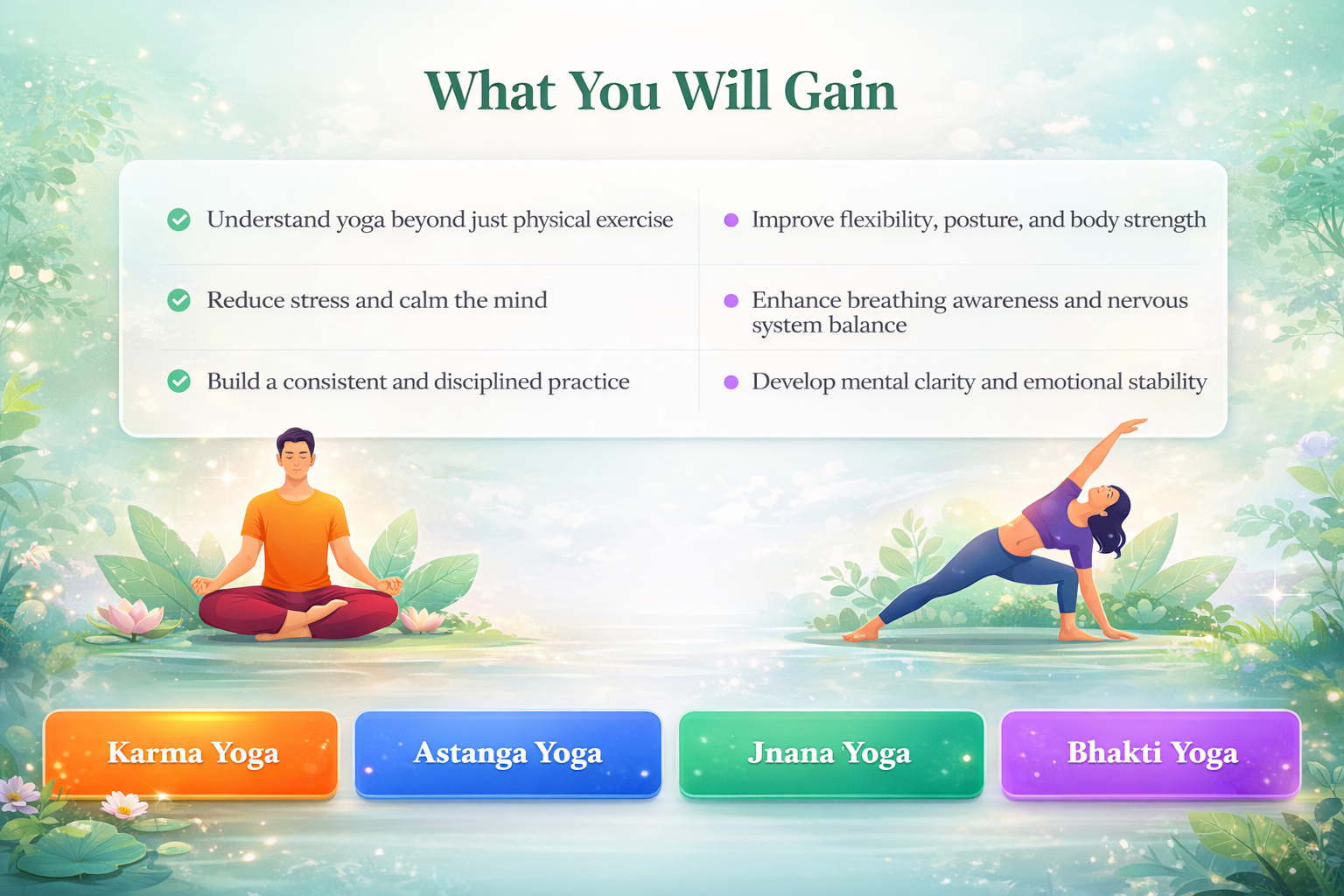 What You Will Gain

Understand yoga beyond just physical exercise

Reduce stress and calm the mind

Build a consistent and disciplined practice

Improve flexibility, posture, and body strength

Enhance breathing awareness and nervous system balance

Develop mental clarity and emotional stability

Karma Yoga

Astanga Yoga

Jnana Yoga

Bhakti Yoga